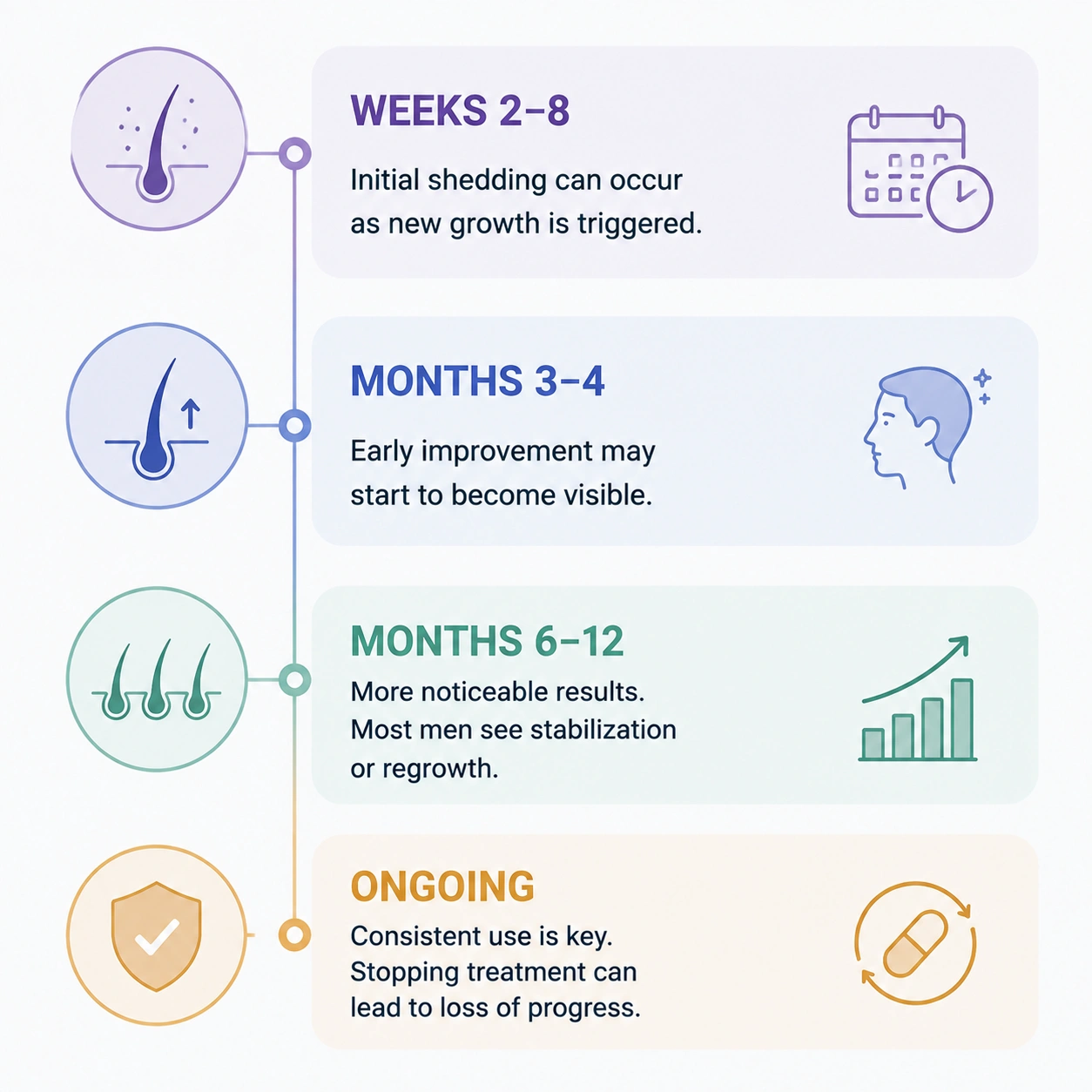 WEEKS 2–8

Initial shedding can occur as new growth is triggered.

MONTHS 3–4

Early improvement may start to become visible.

MONTHS 6–12

More noticeable results. Most men see stabilization or regrowth.

ONGOING

Consistent use is key. Stopping treatment can lead to loss of progress.